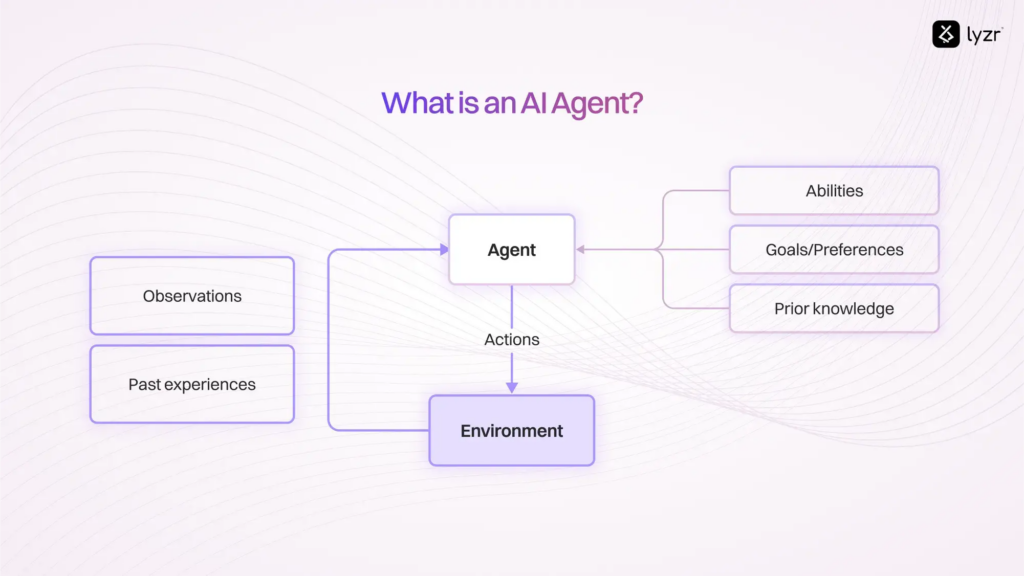 lyzr

What is an AI Agent?

Observations

Past experiences

Agent

Actions

Environment

Abilities

Goals/Preferences

Prior knowledge